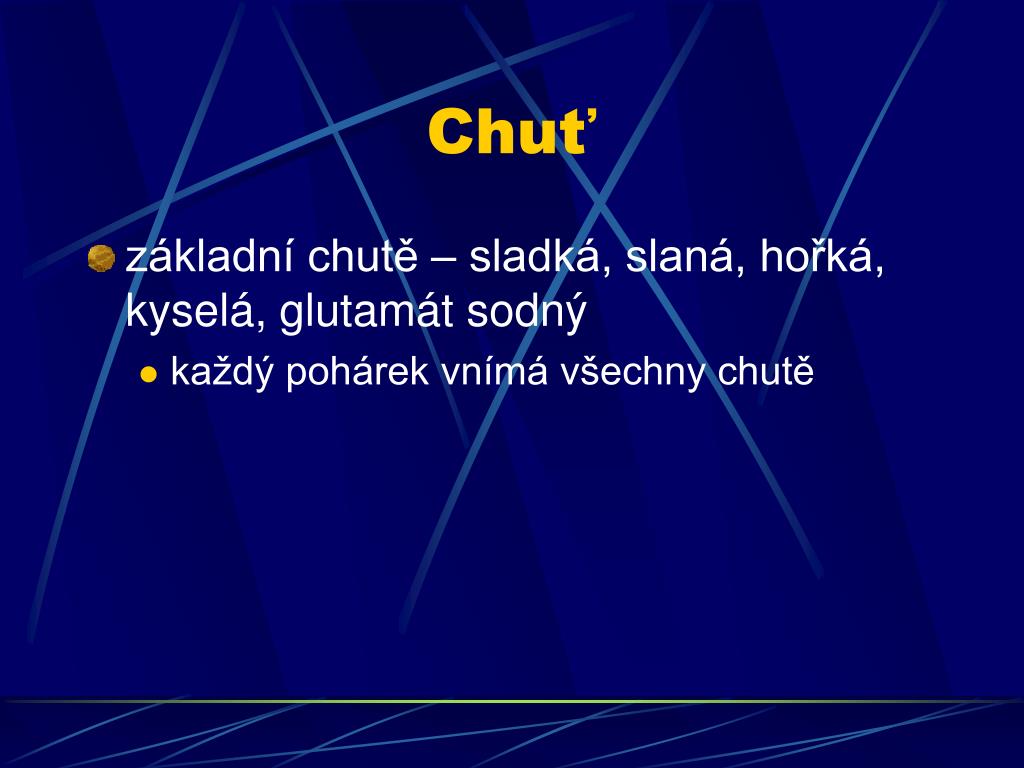 Chuť

základní chutě – sladká, slaná, hořká, kyselá, glutamát sodný

každý pohárek vnímá všechny chutě